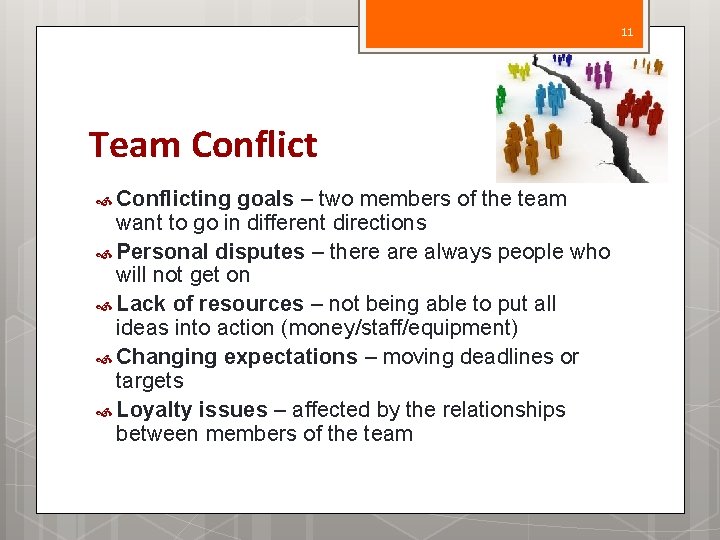 11

Team Conflict

Conflicting goals – two members of the team want to go in different directions

Personal disputes – there are always people who will not get on

Lack of resources – not being able to put all ideas into action (money/staff/equipment)

Changing expectations – moving deadlines or targets

Loyalty issues – affected by the relationships between members of the team